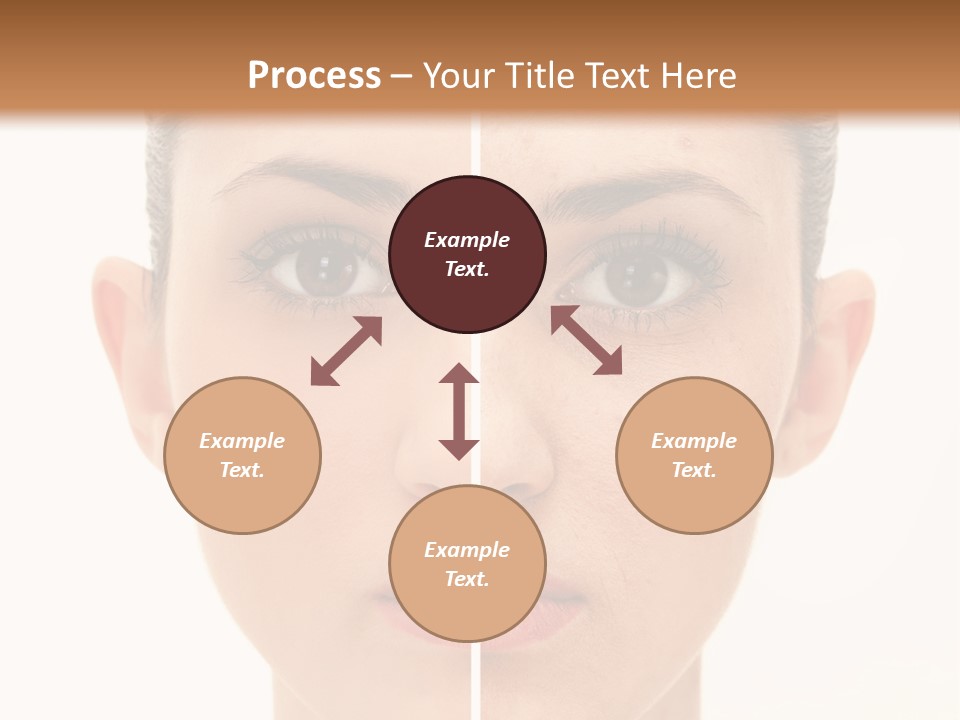 Process – Your Title Text Here

Example Text.

Example Text.

Example Text.

Example Text.